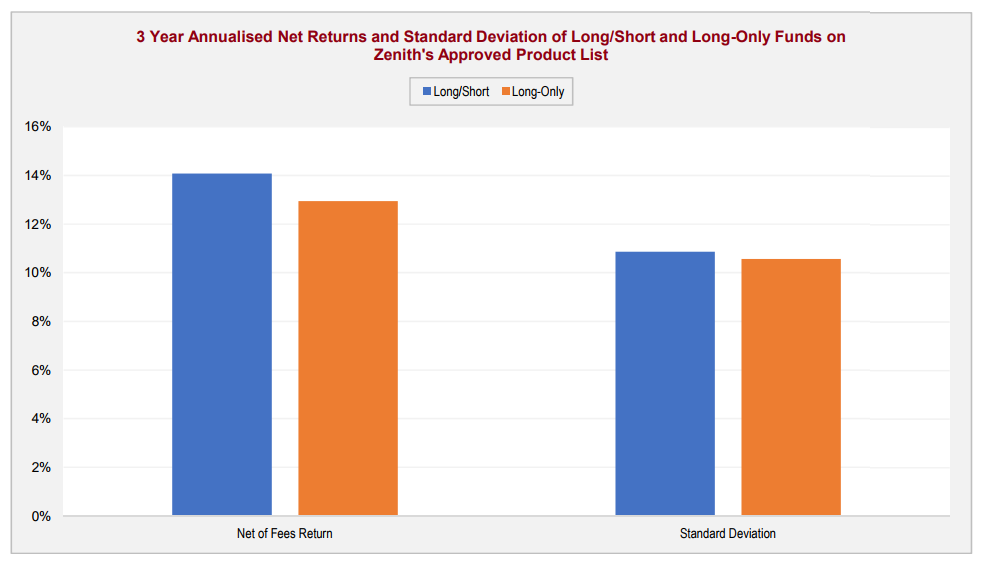 3 Year Annualised Net Returns and Standard Deviation of Long/Short and Long-Only Funds on Zenith's Approved Product List

Long/Short Long-Only

16%
14%
12%
10%
8%
6%
4%
2%
0%

Net of Fees Return
Standard Deviation